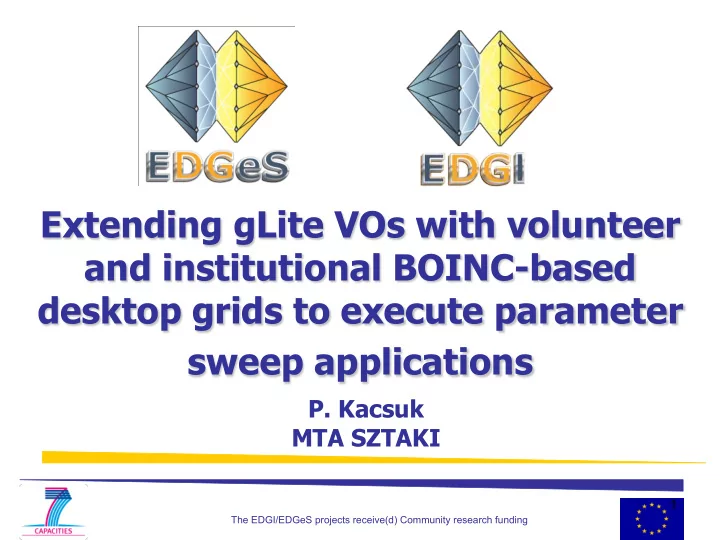 EDGeS

EDGI

Extending gLite VOs with volunteer and institutional BOINC-based desktop grids to execute parameter sweep applications

P. Kacsuk
MTA SZTAKI

7
CAPACITIES

The EDGI/EDGeS projects receive(d) Community research funding

1